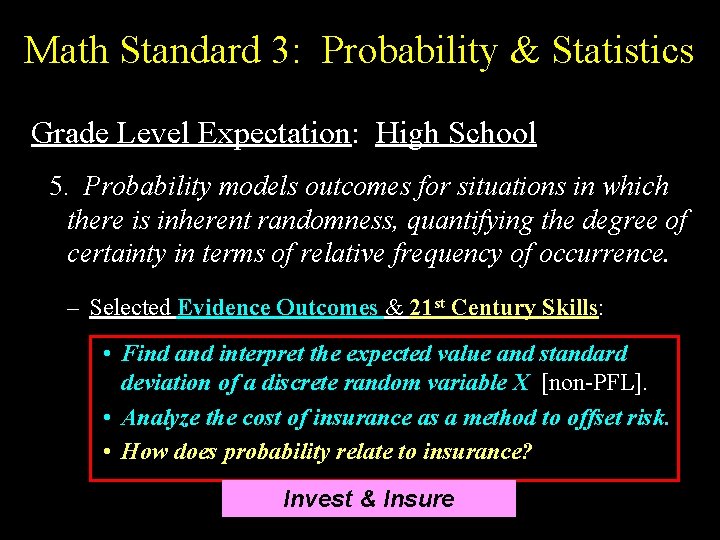 Math Standard 3: Probability & Statistics

Grade Level Expectation: High School

5. Probability models outcomes for situations in which there is inherent randomness, quantifying the degree of certainty in terms of relative frequency of occurrence.

– Selected Evidence Outcomes & 21$^{st}$ Century Skills:

• Find and interpret the expected value and standard deviation of a discrete random variable X [non-PFL].
• Analyze the cost of insurance as a method to offset risk.
• How does probability relate to insurance?

Invest & Insure